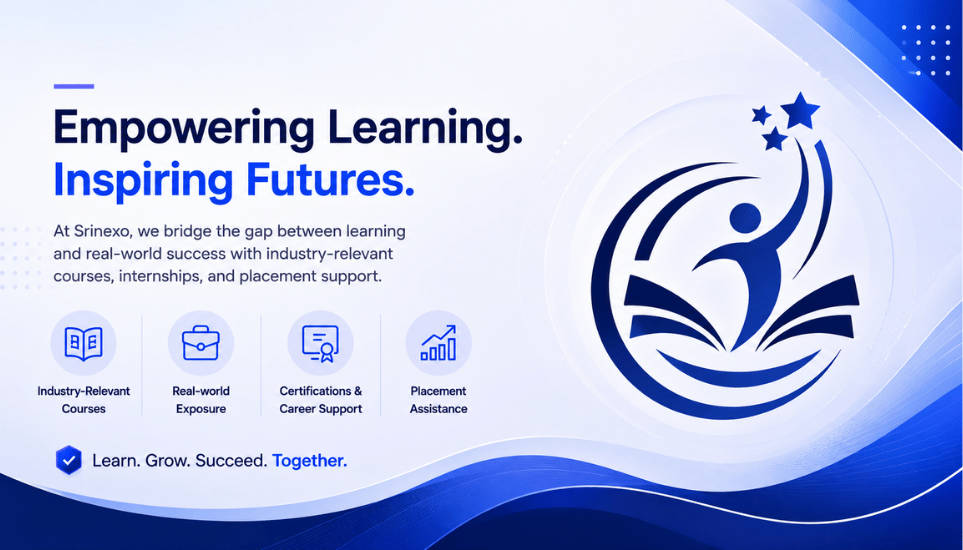 Empowering Learning.
Inspiring Futures.

At Srinexo, we bridge the gap between learning and real-world success with industry-relevant courses, internships, and placement support.

Industry-Relevant Courses

Real-world Exposure

Certifications & Career Support

Placement Assistance

Learn. Grow. Succeed. Together.